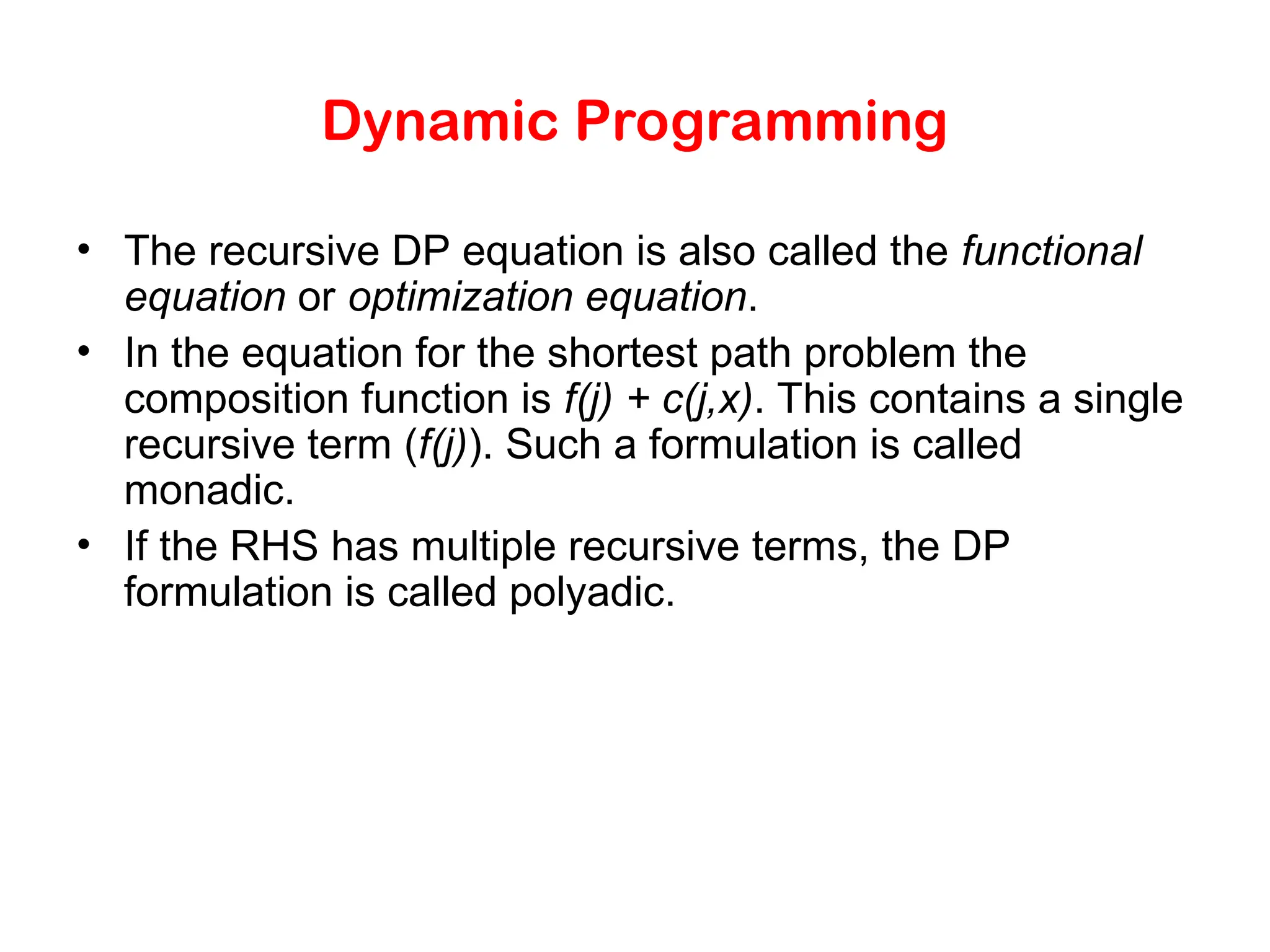 Dynamic Programming

• The recursive DP equation is also called the functional equation or optimization equation.

• In the equation for the shortest path problem the composition function is $f(j) + c(j,x)$. This contains a single recursive term ($f(j)$). Such a formulation is called monadic.

• If the RHS has multiple recursive terms, the DP formulation is called polyadic.